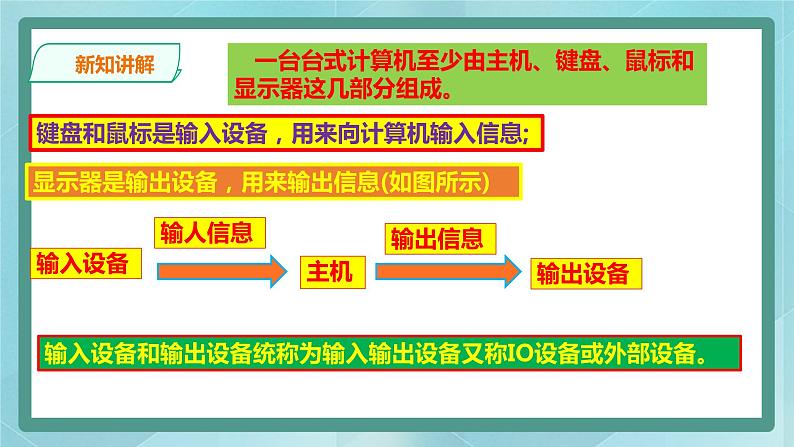 新知讲解

一台台式计算机至少由主机、键盘、鼠标和显示器这几部分组成。

键盘和鼠标是输入设备，用来向计算机输入信息;

显示器是输出设备，用来输出信息(如图所示)

输入设备

输人信息

主机

输出信息

输出设备

输入设备和输出设备统称为输入输出设备又称IO设备或外部设备。